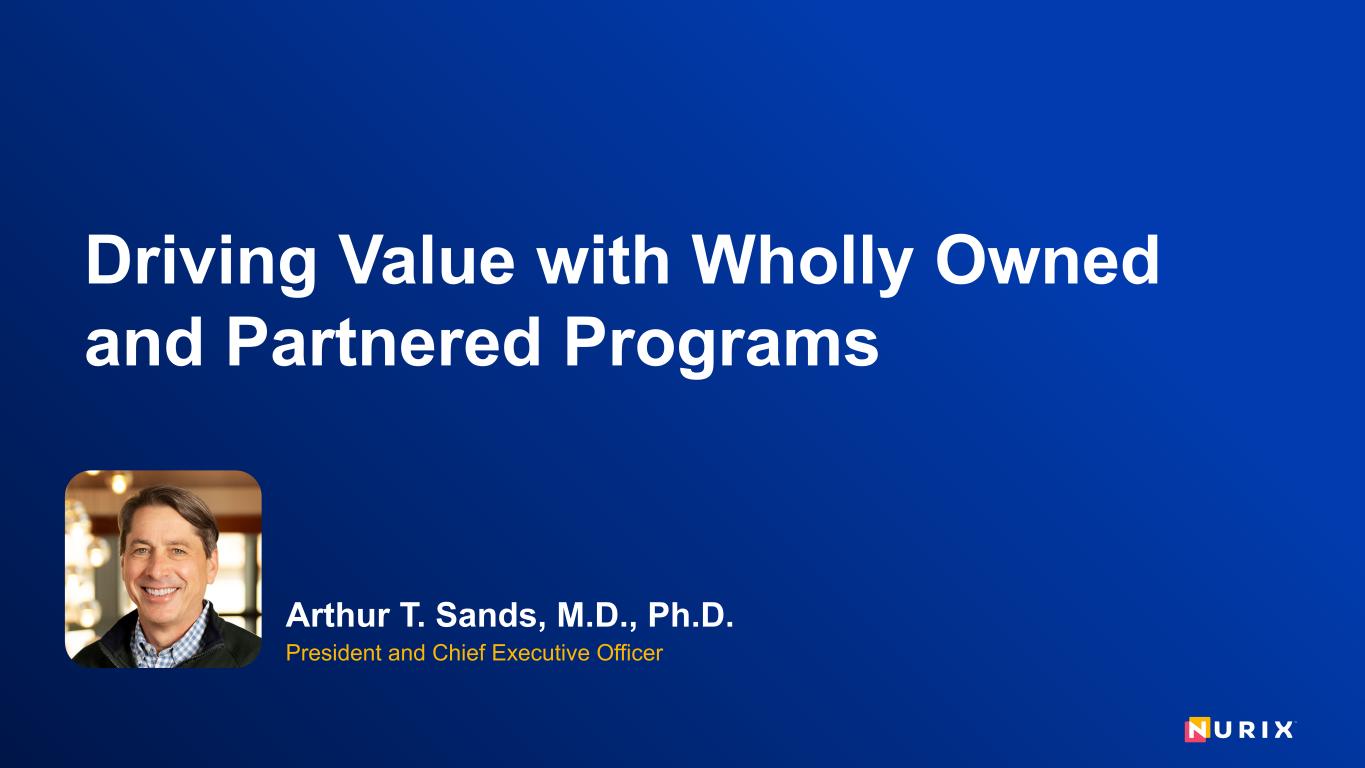 Driving Value with Wholly Owned and Partnered Programs

Arthur T. Sands, M.D., Ph.D.
President and Chief Executive Officer

NURIX